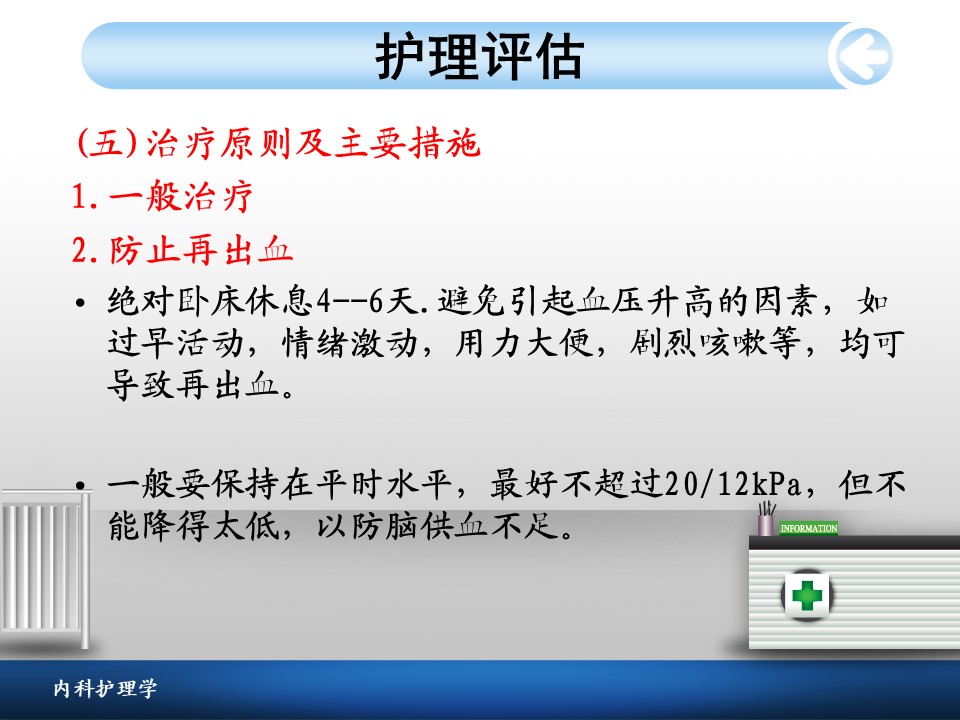 护理评估

(五)治疗原则及主要措施

1.一般治疗

2.防止再出血

• 绝对卧床休息4--6天.避免引起血压升高的因素，如过早活动，情绪激动，用力大便，剧烈咳嗽等，均可导致再出血。

• 一般要保持在平时水平，最好不超过20/12kPa，但不能降得太低，以防脑供血不足。

INFORMATION

内科护理学